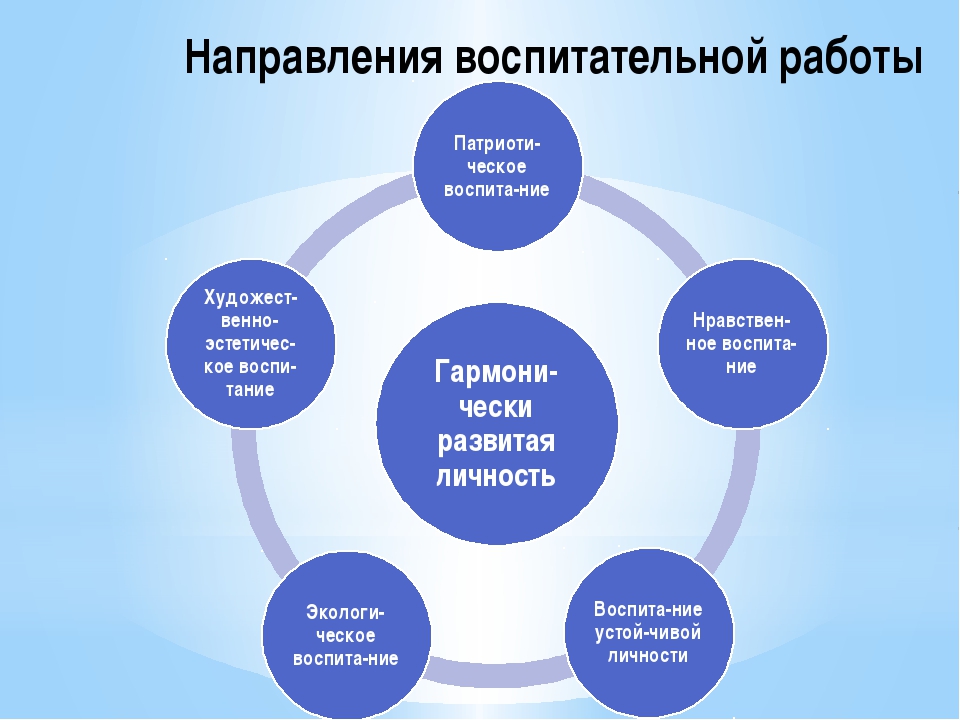 Направления воспитательной работы

Патриотическое воспита-ние

Нравственное воспитание

Воспита-ние устой-чивой личности

Экологическое воспита-ние

Художественно-эстетическое воспитание

Гармонически развитая личность